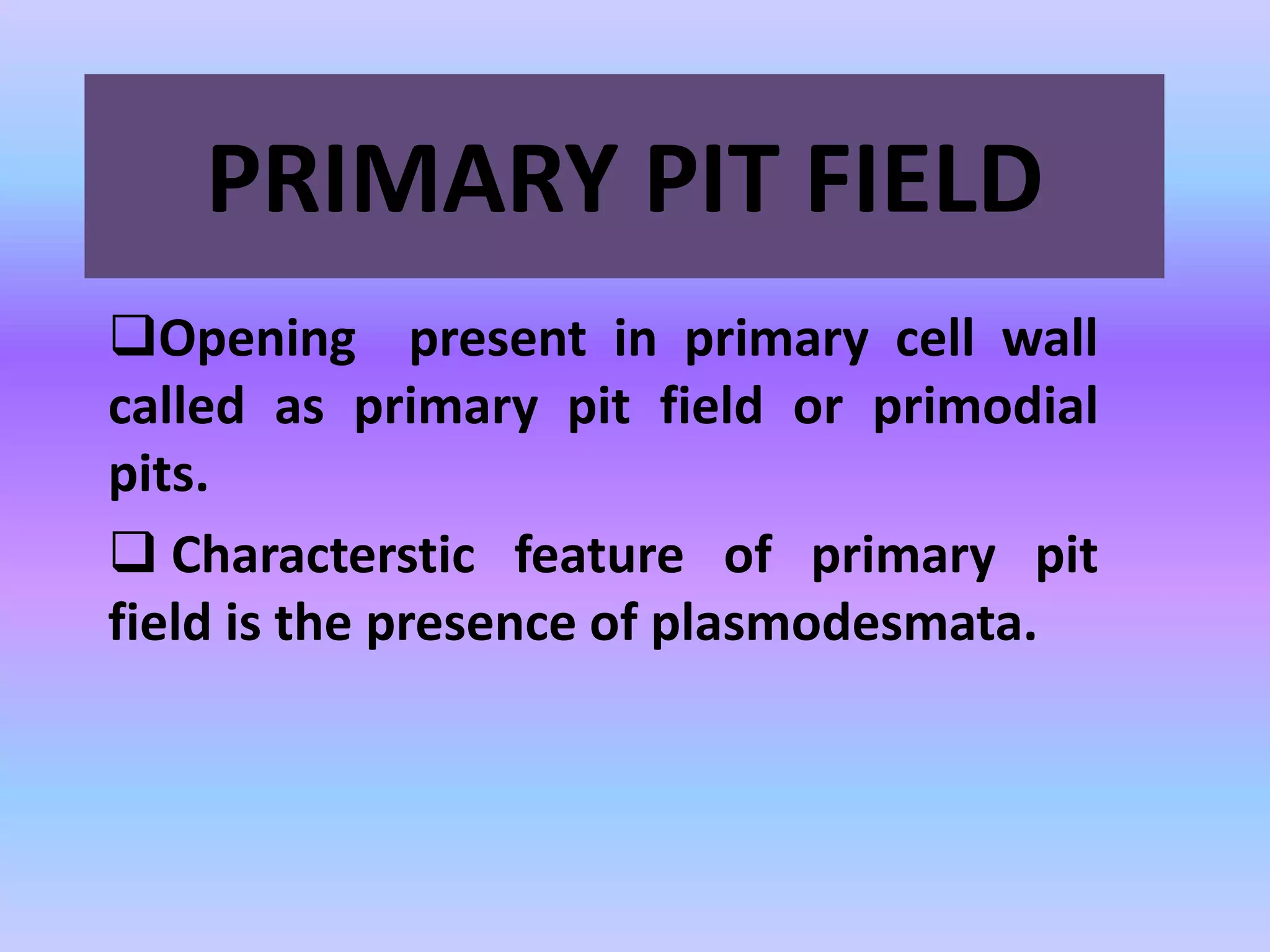 PRIMARY PIT FIELD

❑Opening present in primary cell wall called as primary pit field or primodial pits.

❑ Characterstic feature of primary pit field is the presence of plasmodesmata.